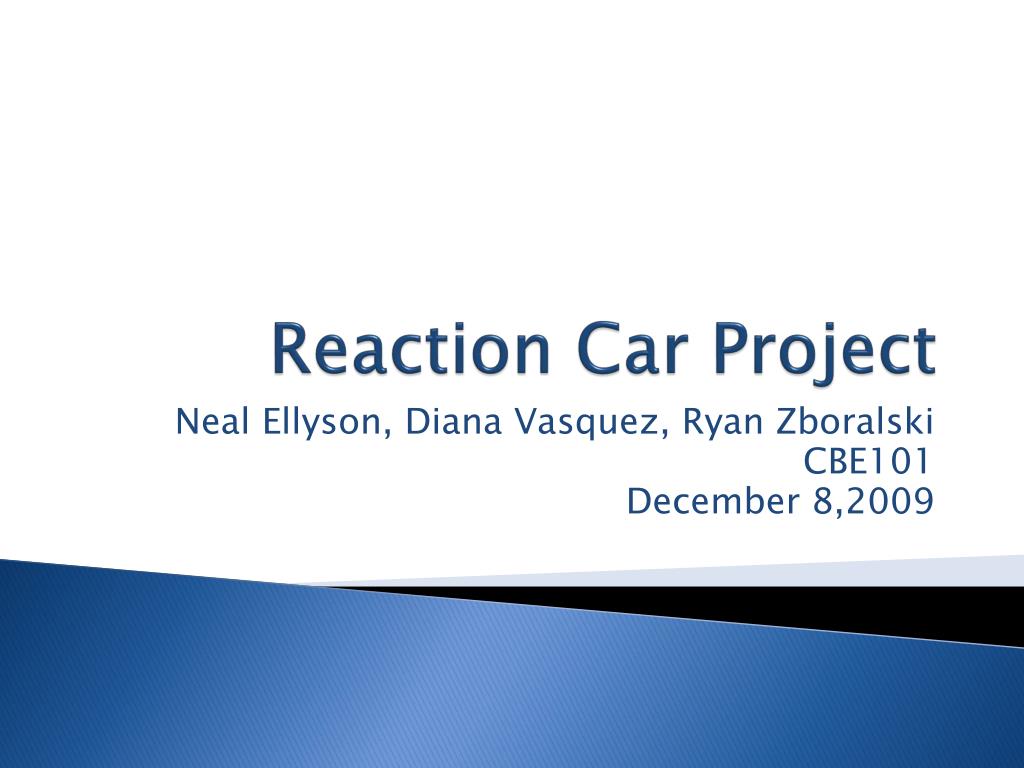 Reaction Car Project

Neal Ellyson, Diana Vasquez, Ryan Zboralski
CBE101
December 8,2009